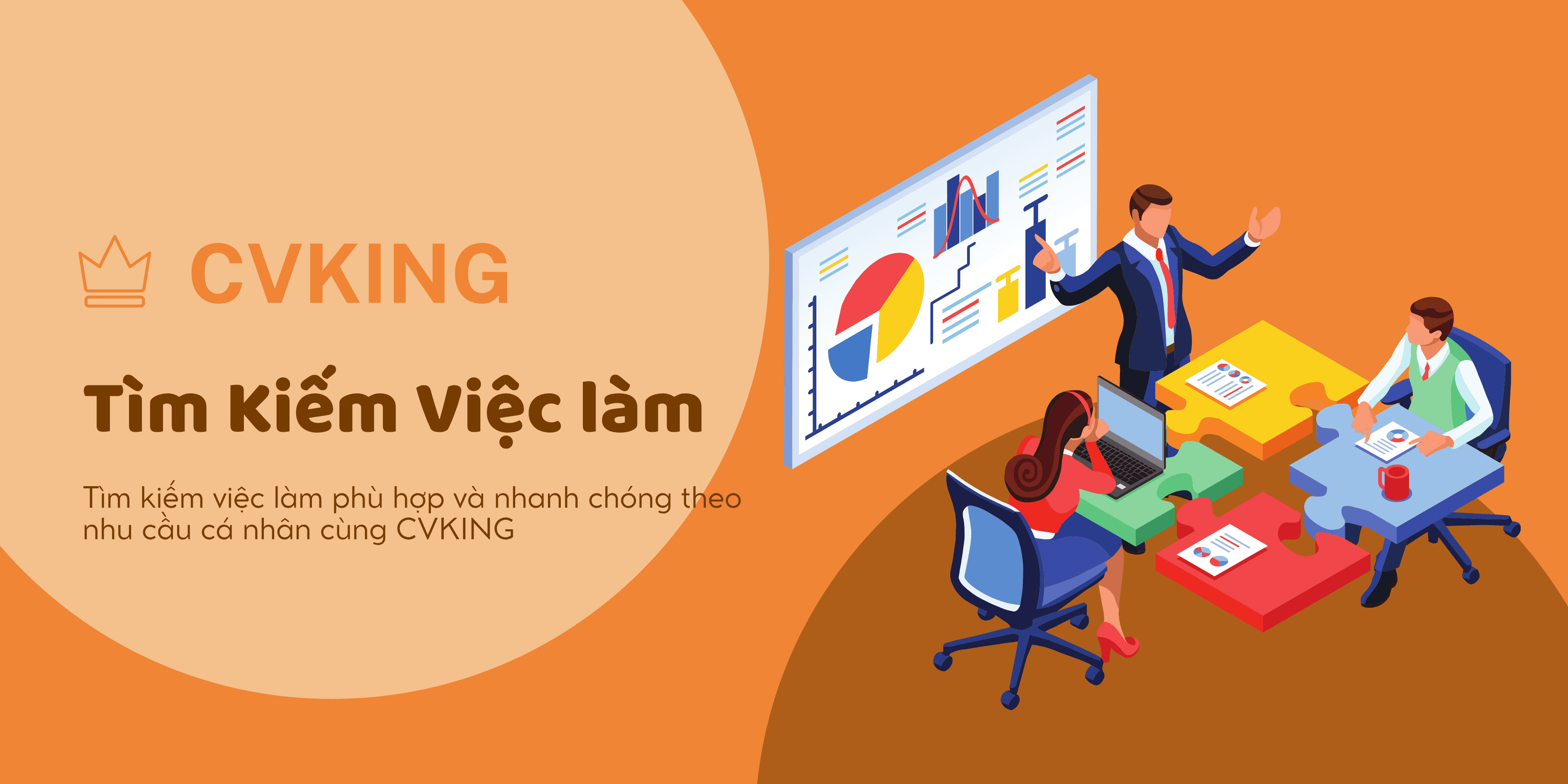 CVKING

Tìm Kiếm Việc làm

Tìm kiếm việc làm phù hợp và nhanh chóng theo nhu cầu cá nhân cùng CVKING